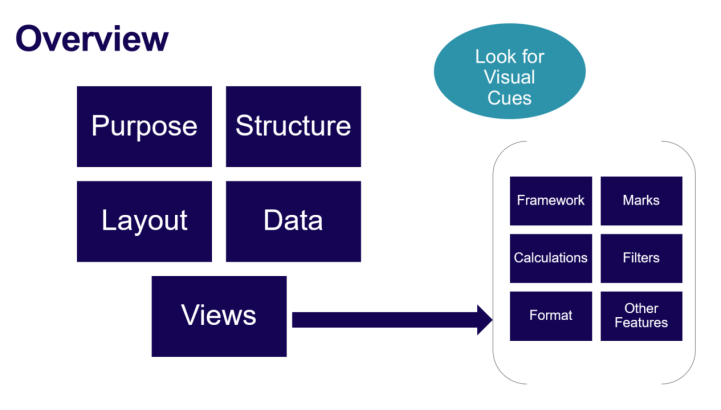 Overview

Look for Visual Cues

Purpose

Structure

Layout

Data

Views

Framework

Marks

Calculations

Filters

Format

Other Features